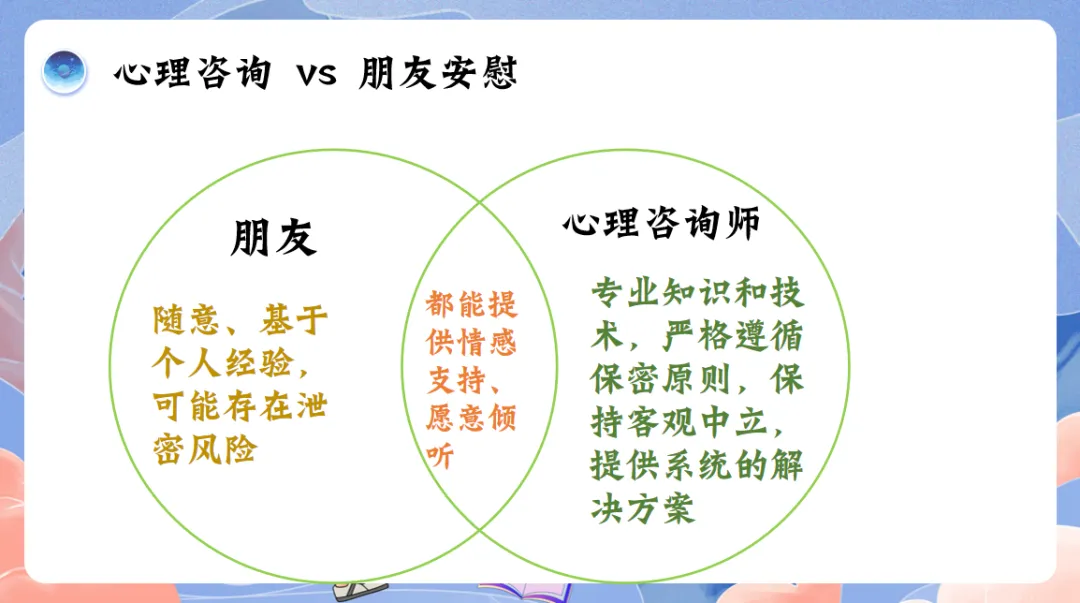 心理咨询 vs 朋友安慰

朋友

随意、基于个人经验，可能存在泄密风险

都能提供情感支持、愿意倾听

心理咨询师

专业知识和技术，严格遵循保密原则，保持客观中立，提供系统的解决方案